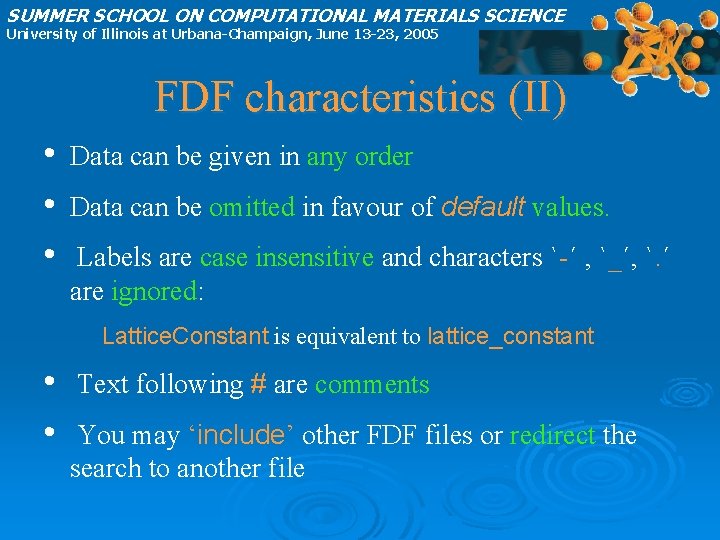 SUMMER SCHOOL ON COMPUTATIONAL MATERIALS SCIENCE
University of Illinois at Urbana-Champaign, June 13-23, 2005

FDF characteristics (II)

• Data can be given in any order

• Data can be omitted in favour of default values.

• Labels are case insensitive and characters `-´ , `_´, `.´ are ignored:

LatticeConstant is equivalent to lattice_constant

• Text following # are comments

• You may ‘include’ other FDF files or redirect the search to another file